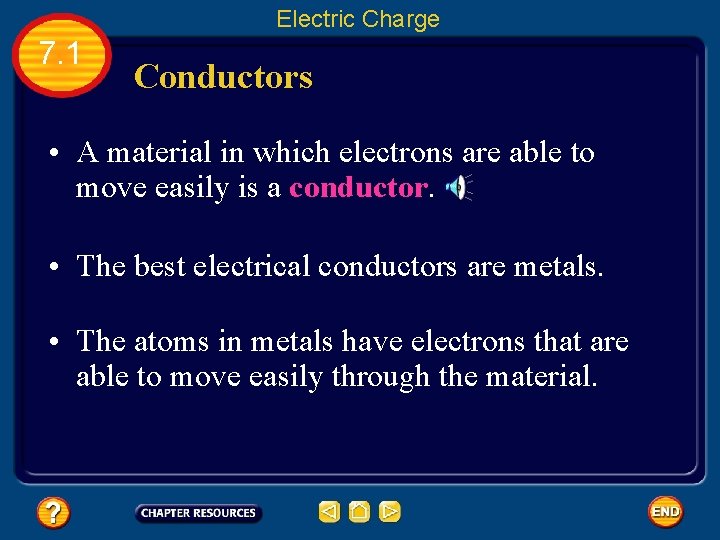 Electric Charge

7.1

Conductors

• A material in which electrons are able to move easily is a conductor.

• The best electrical conductors are metals.

• The atoms in metals have electrons that are able to move easily through the material.

?

CHAPTER RESOURCES

END